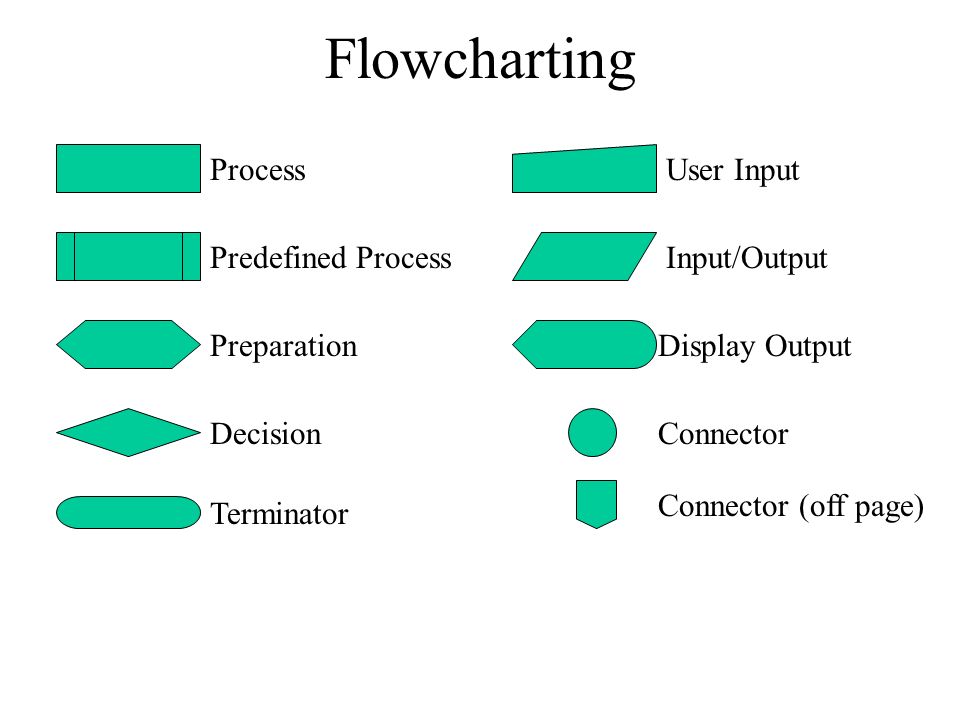 Flowcharting

Process

Predefined Process

Preparation

Decision

Terminator

User Input

Input/Output

Display Output

Connector

Connector (off page)